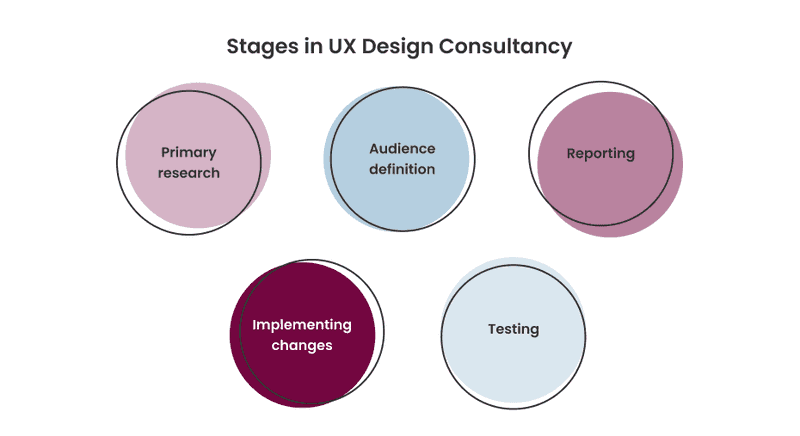 Stages in UX Design Consultancy

Primary research

Audience definition

Reporting

Implementing changes

Testing